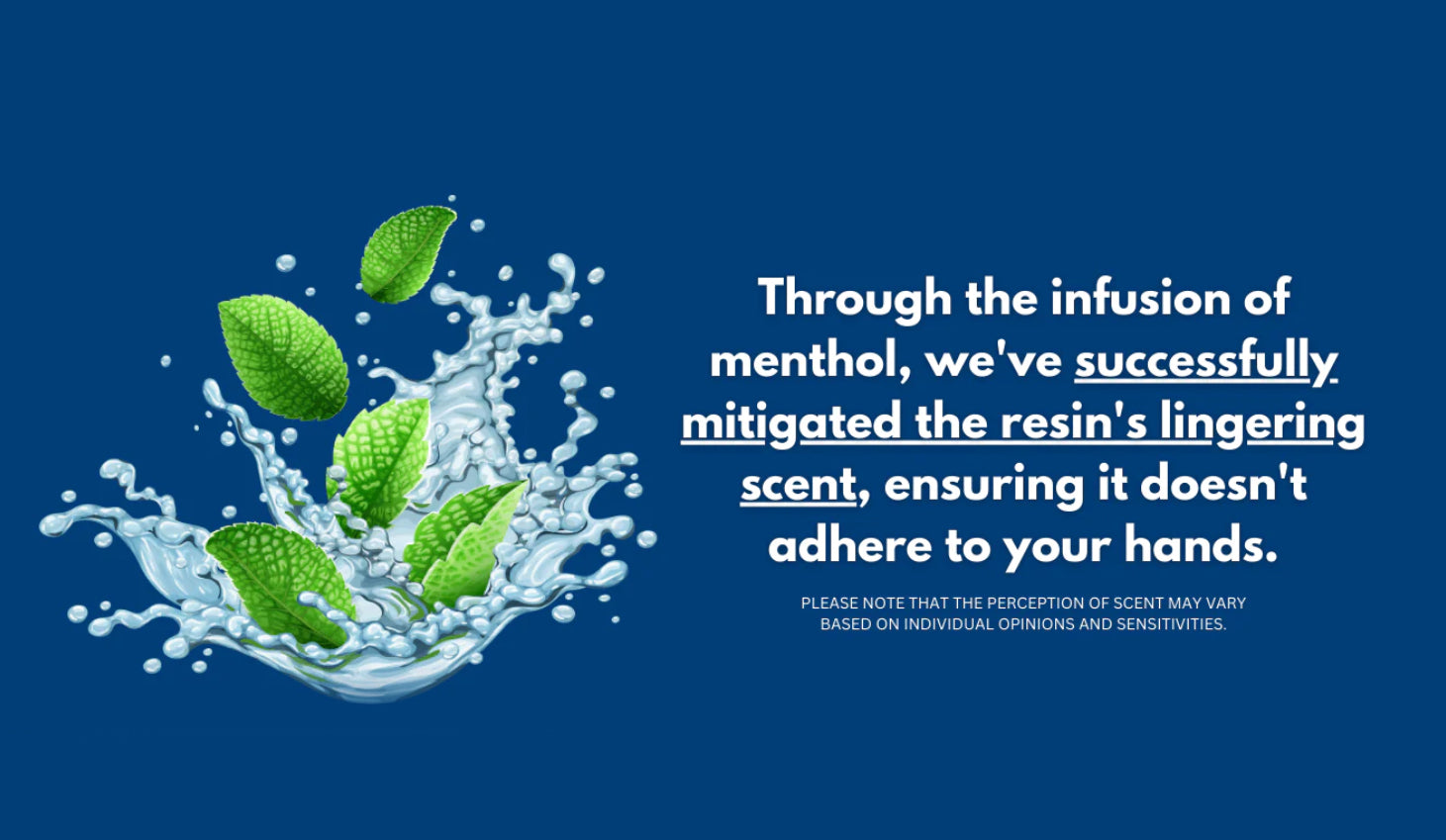 Through the infusion of menthol, we've successfully mitigated the resin's lingering scent, ensuring it doesn't adhere to your hands.

PLEASE NOTE THAT THE PERCEPTION OF SCENT MAY VARY BASED ON INDIVIDUAL OPINIONS AND SENSITIVITIES.